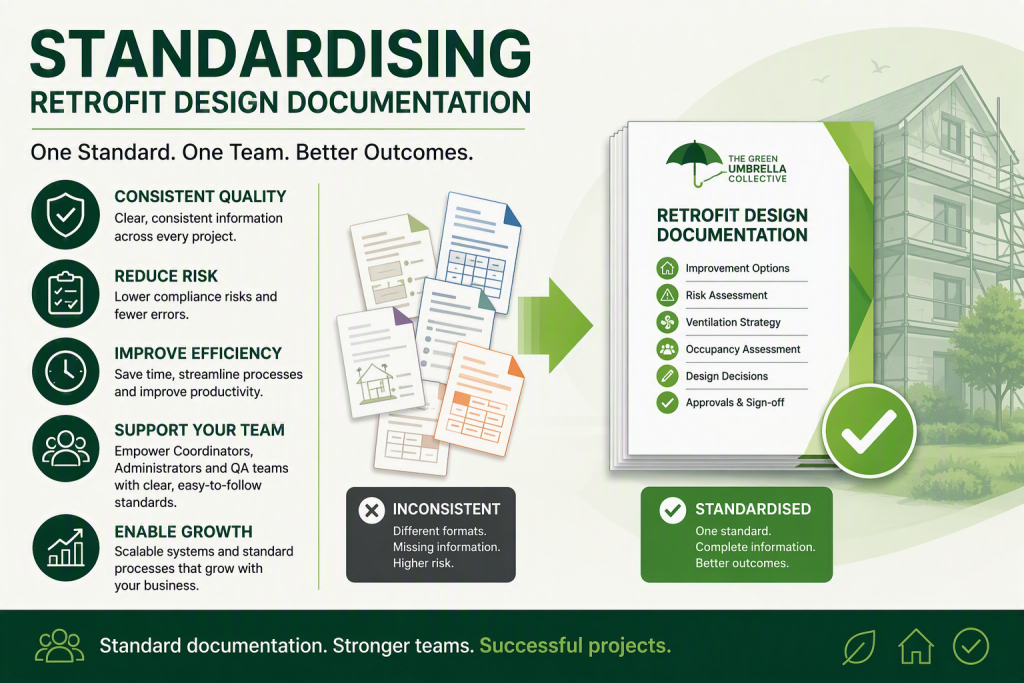 STANDARDISING
RETROFIT DESIGN DOCUMENTATION

One Standard. One Team. Better Outcomes.

CONSISTENT QUALITY
Clear, consistent information across every project.

REDUCE RISK
Lower compliance risks and fewer errors.

IMPROVE EFFICIENCY
Save time, streamline processes and improve productivity.

SUPPORT YOUR TEAM
Empower Coordinators, Administrators and QA teams with clear, easy-to-follow standards.

ENABLE GROWTH
Scalable systems and standard processes that grow with your business.

INCONSISTENT
Different formats.
Missing information.
Higher risk.

THE GREEN UMBRELLA COLLECTIVE

RETROFIT DESIGN DOCUMENTATION

Improvement Options
Risk Assessment
Ventilation Strategy
Occupancy Assessment
Design Decisions
Approvals & Sign-off

STANDARDISED
One standard.
Complete information.
Better outcomes.

Standard documentation. Stronger teams. Successful projects.